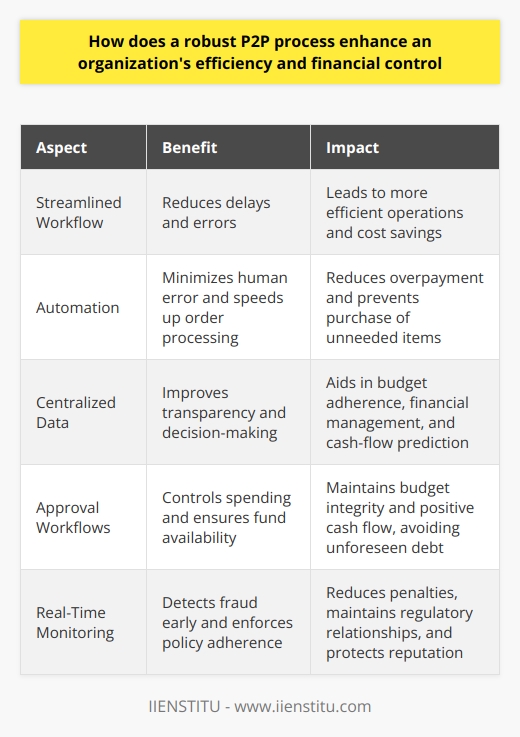 How does a robust P2P process enhance an organization's efficiency and financial control

| Aspect | Benefit | Impact |
|---|---|---|
| Streamlined Workflow | Reduces delays and errors | Leads to more efficient operations and cost savings |
| Automation | Minimizes human error and speeds up order processing | Reduces overpayment and prevents purchase of unneeded items |
| Centralized Data | Improves transparency and decision-making | Aids in budget adherence, financial management, and cash-flow prediction |
| Approval Workflows | Controls spending and ensures fund availability | Maintains budget integrity and positive cash flow, avoiding unforeseen debt |
| Real-Time Monitoring | Detects fraud early and enforces policy adherence | Reduces penalties, maintains regulatory relationships, and protects reputation |

IIENSTITU - www.iienstitu.com